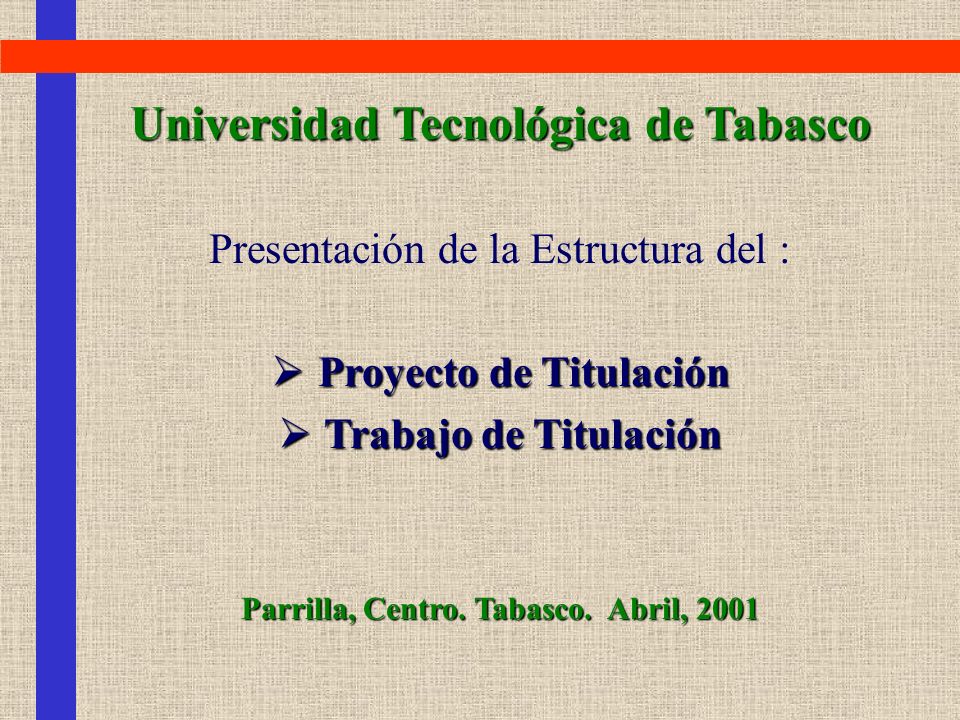 Universidad Tecnológica de Tabasco

Presentación de la Estructura del :

➢ Proyecto de Titulación
➢ Trabajo de Titulación

Parrilla, Centro. Tabasco. Abril, 2001